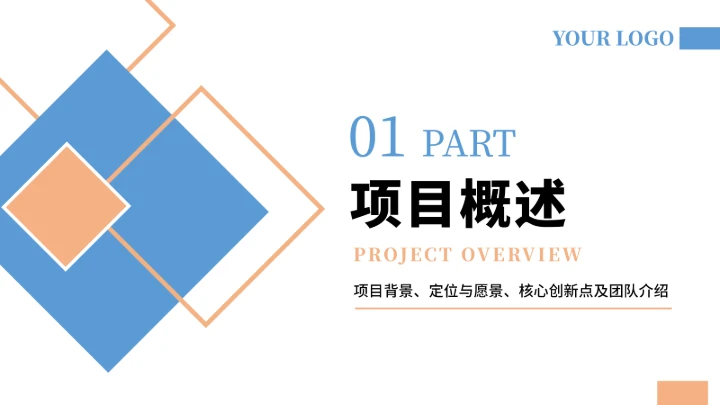 YOUR LOGO

01 PART

项目概述

PROJECT OVERVIEW

项目背景、定位与愿景、核心创新点及团队介绍